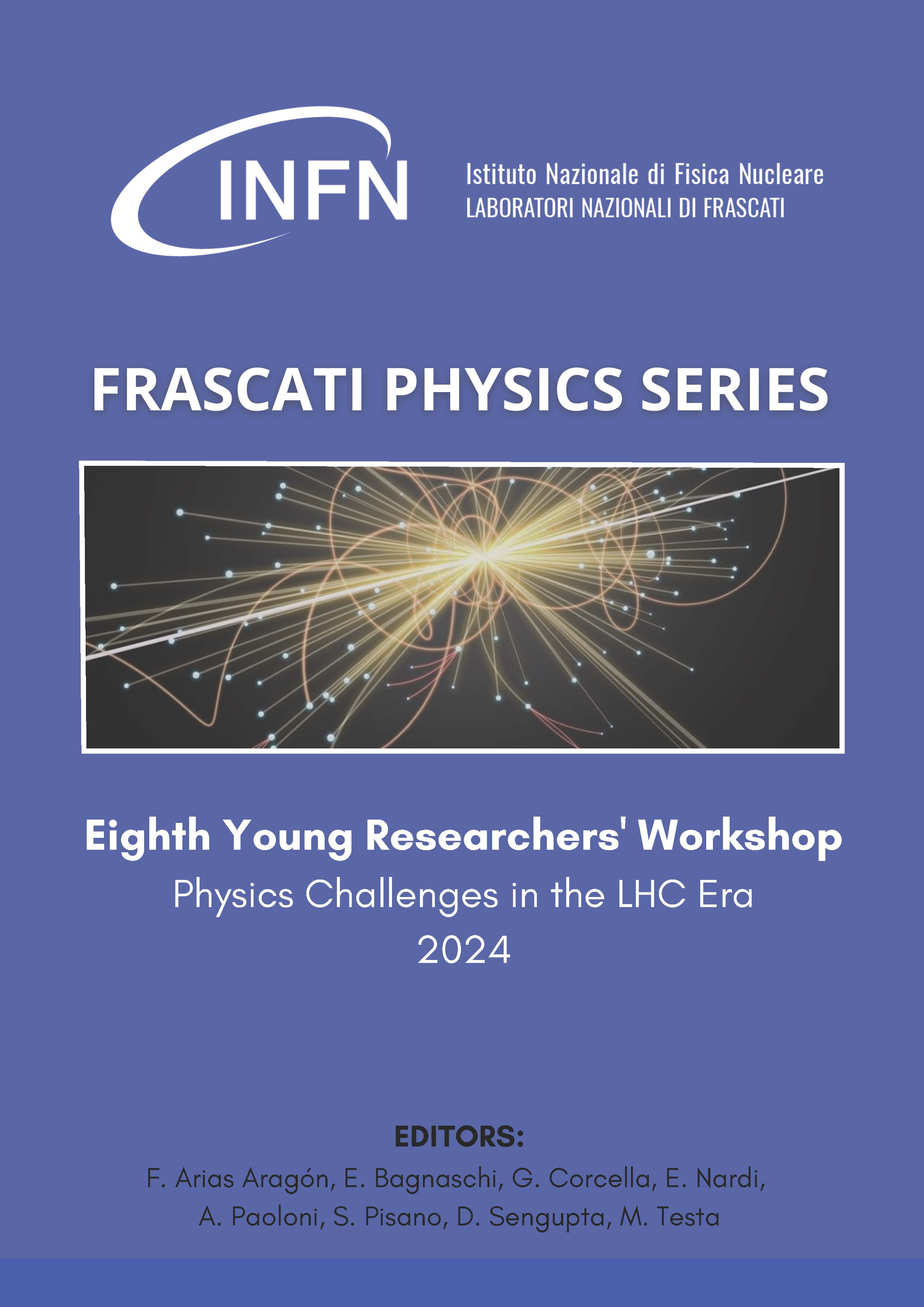 INFN

Istituto Nazionale di Fisica Nucleare
LABORATORI NAZIONALI DI FRASCATI

FRASCATI PHYSICS SERIES

Eighth Young Researchers' Workshop
Physics Challenges in the LHC Era
2024

EDITORS:
F. Arias Aragón, E. Bagnaschi, G. Corcella, E. Nardi,
A. Paoloni, S. Pisano, D. Sengupta, M. Testa